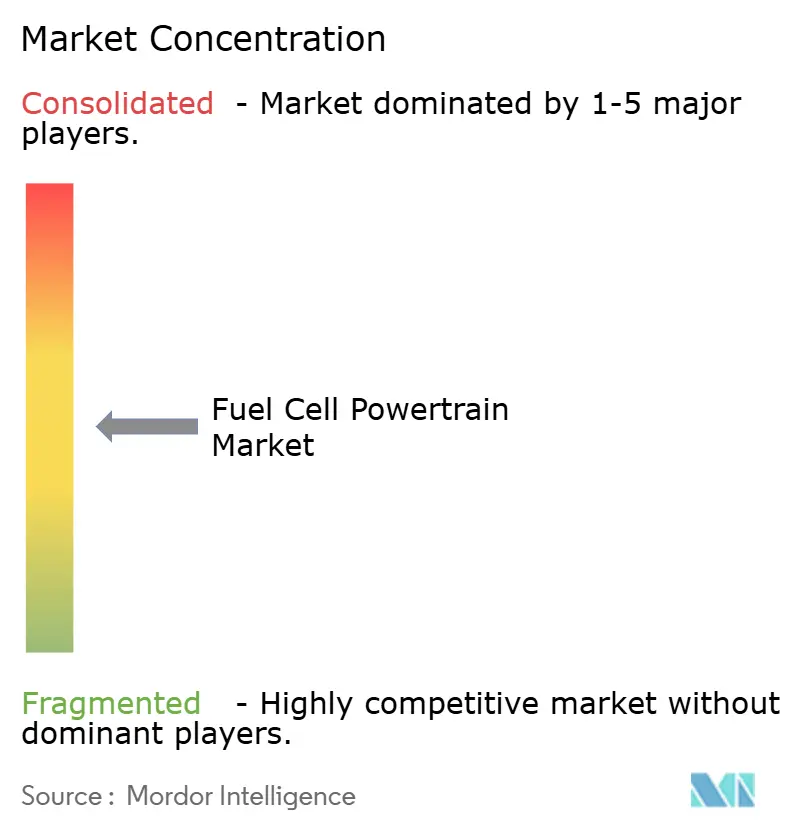 Market Concentration

Consolidated - Market dominated by 1-5 major players.

Fuel Cell Powertrain Market

Fragmented - Highly competitive market without dominant players.

Source : Mordor Intelligence